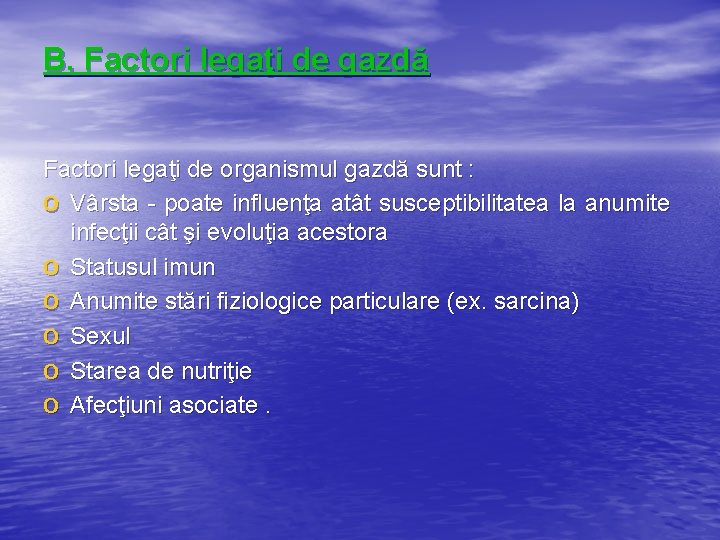 B. Factori legaţi de gazdă

Factori legaţi de organismul gazdă sunt :
o Vârsta - poate influenţa atât susceptibilitatea la anumite infecţii cât şi evoluţia acestora
o Statusul imun
o Anumite stări fiziologice particulare (ex. sarcina)
o Sexul
o Starea de nutriţie
o Afecţiuni asociate .